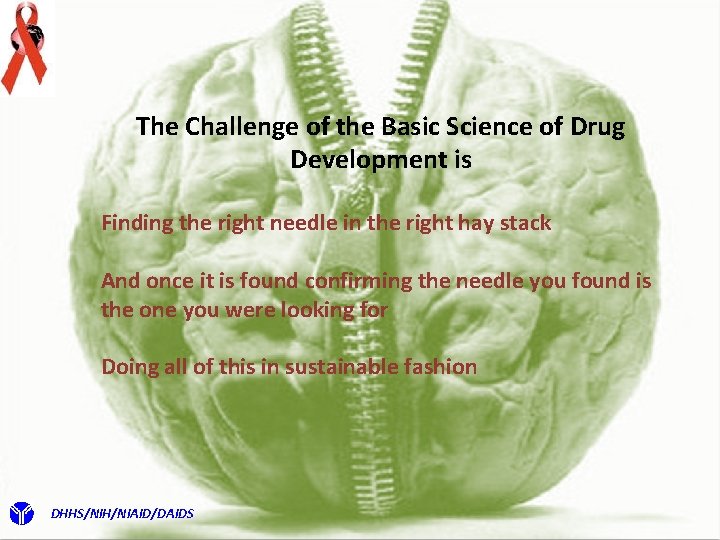 The Challenge of the Basic Science of Drug Development is

Finding the right needle in the right hay stack

And once it is found confirming the needle you found is the one you were looking for

Doing all of this in sustainable fashion

DHHS/NIH/NIAID/DAIDS